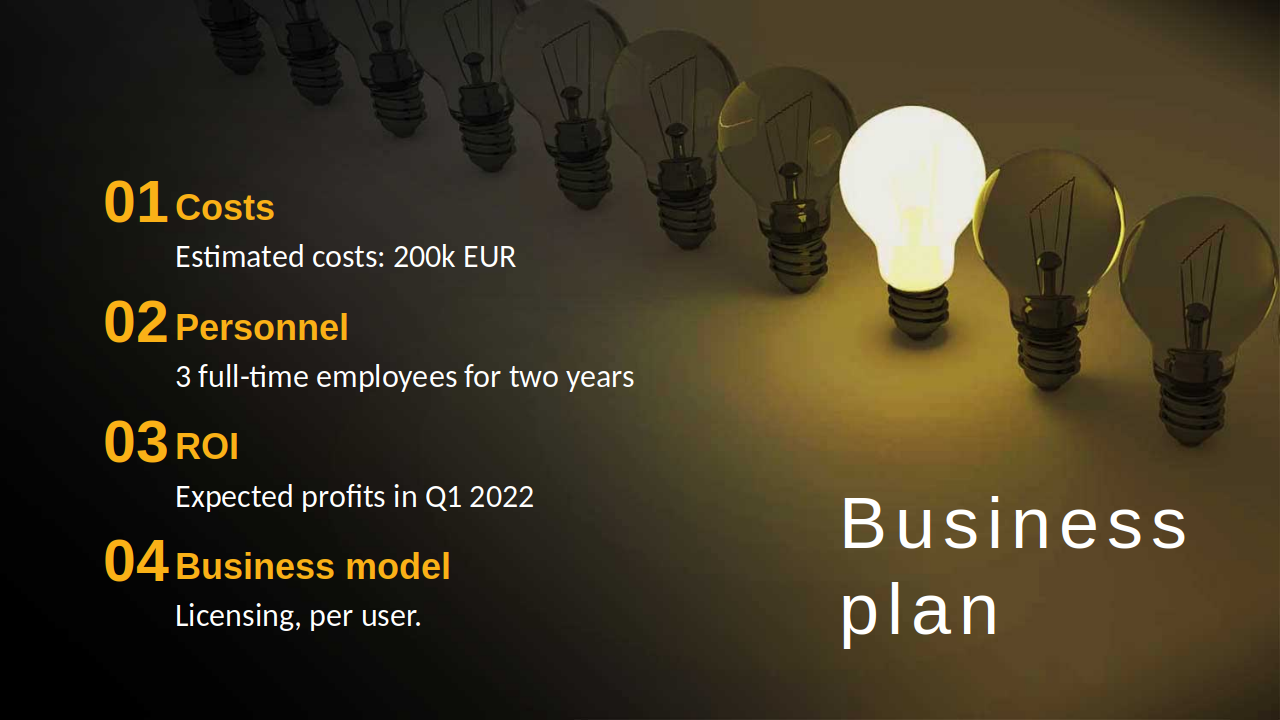 01 Costs
Estimated costs: 200k EUR

02 Personnel
3 full-time employees for two years

03 ROI
Expected profits in Q1 2022

04 Business model
Licensing, per user.

Business plan